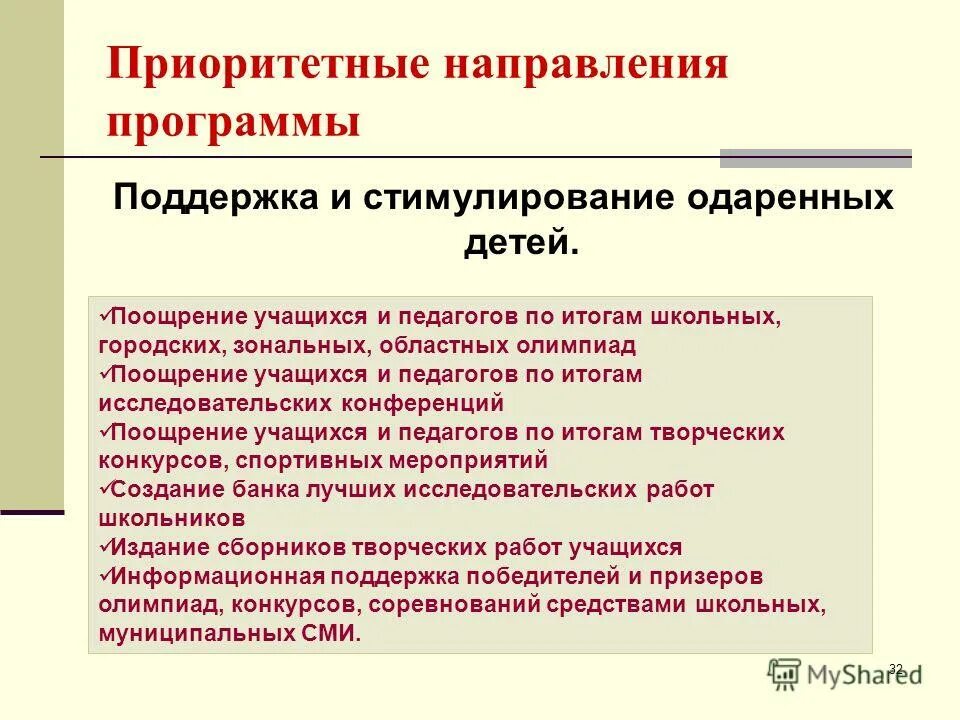 Приоритетные направления программы

Поддержка и стимулирование одаренных детей.

✓Поощрение учащихся и педагогов по итогам школьных, городских, зональных, областных олимпиад
✓Поощрение учащихся и педагогов по итогам исследовательских конференций
✓Поощрение учащихся и педагогов по итогам творческих конкурсов, спортивных мероприятий
✓Создание банка лучших исследовательских работ школьников
✓Издание сборников творческих работ учащихся
✓Информационная поддержка победителей и призеров олимпиад, конкурсов, соревнований средствами школьных, муниципальных СМИ.

32

MyShared